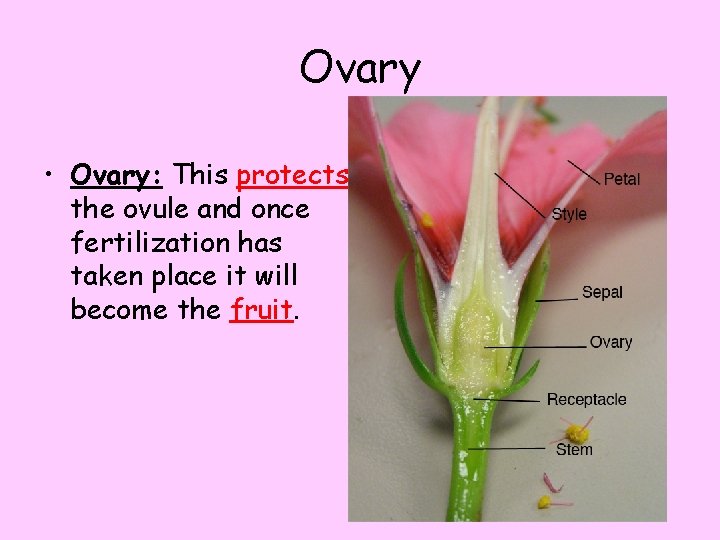 Ovary

• Ovary: This protects the ovule and once fertilization has taken place it will become the fruit.

Petal
Style
Sepal
Ovary
Receptacle
Stem